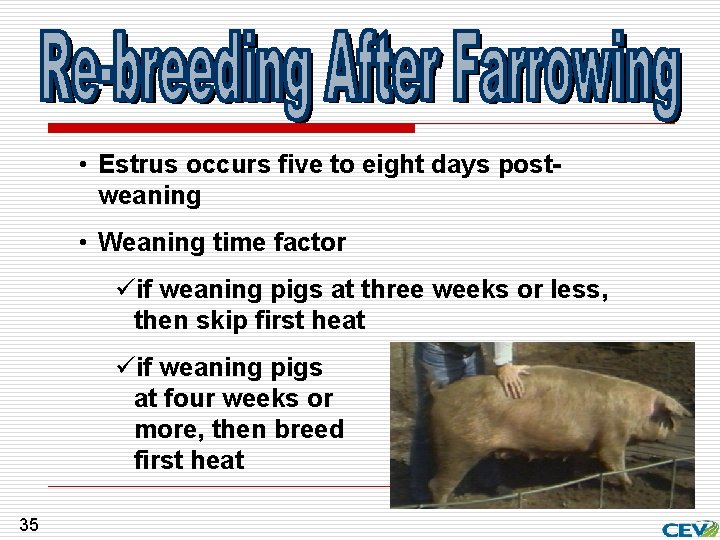 Re-breeding After Farrowing

• Estrus occurs five to eight days post-weaning

• Weaning time factor

✓if weaning pigs at three weeks or less, then skip first heat

✓if weaning pigs at four weeks or more, then breed first heat

35

CEV